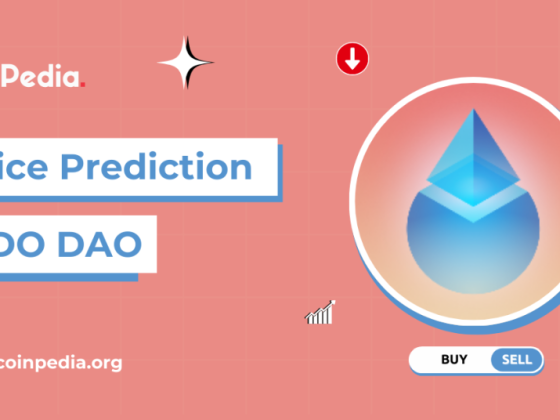 Pedia.

ice Prediction

DO DAO

coinpedia.org

BUY SELL